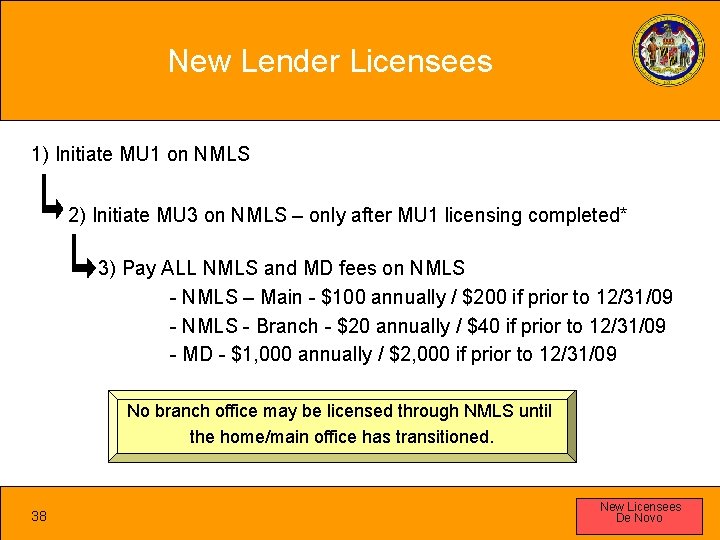 New Lender Licensees

1) Initiate MU1 on NMLS

2) Initiate MU3 on NMLS – only after MU1 licensing completed*

3) Pay ALL NMLS and MD fees on NMLS
- NMLS – Main - \$100 annually / \$200 if prior to 12/31/09
- NMLS - Branch - \$20 annually / \$40 if prior to 12/31/09
- MD - \$1,000 annually / \$2,000 if prior to 12/31/09

No branch office may be licensed through NMLS until the home/main office has transitioned.

38

New Licensees
De Novo